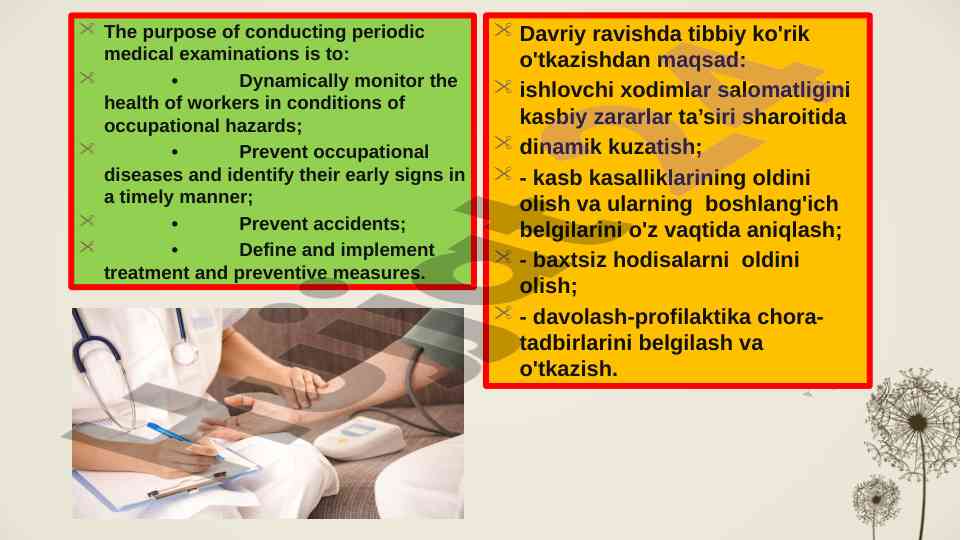 The purpose of conducting periodic medical examinations is to:

• Dynamically monitor the health of workers in conditions of occupational hazards;

• Prevent occupational diseases and identify their early signs in a timely manner;

• Prevent accidents;

• Define and implement treatment and preventive measures.

Davriy ravishda tibbiy ko'rik o'tkazishdan maqsad:

ishlovchi xodimlar salomatligini kasbiy zararlar ta’siri sharoitida

dinamik kuzatish;

- kasb kasalliklarining oldini olish va ularning boshlang'ich belgilarini o'z vaqtida aniqlash;

- baxtsiz hodisalarni oldini olish;

- davolash-profilaktika chora-tadbirlarini belgilash va o'tkazish.